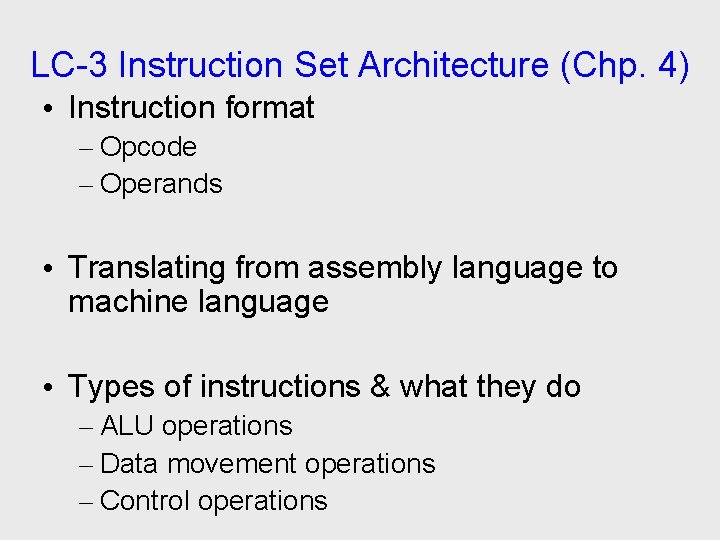 LC-3 Instruction Set Architecture (Chp. 4)

• Instruction format
– Opcode
– Operands

• Translating from assembly language to machine language

• Types of instructions & what they do
– ALU operations
– Data movement operations
– Control operations